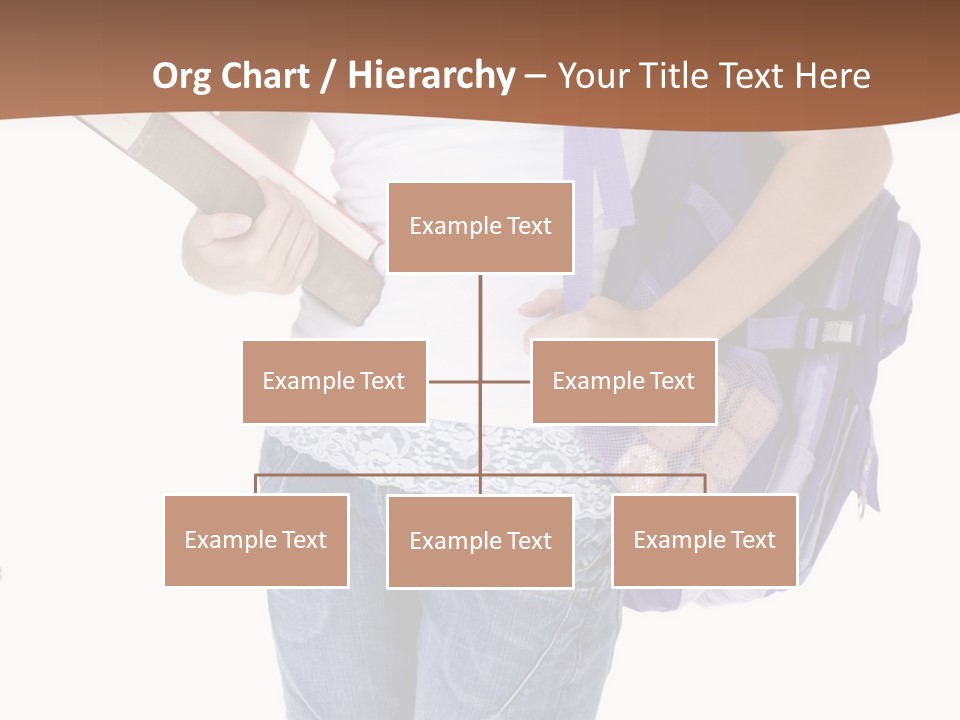 Org Chart / Hierarchy – Your Title Text Here

Example Text

Example Text

Example Text

Example Text

Example Text

Example Text